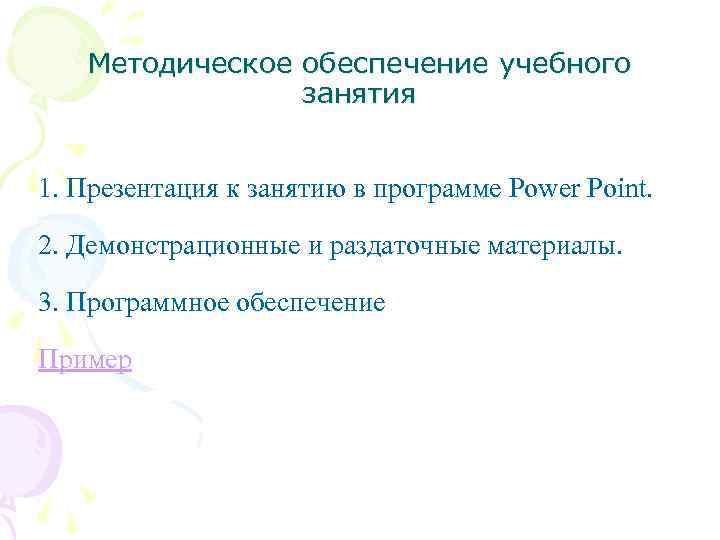 Методическое обеспечение учебного занятия

1. Презентация к занятию в программе Power Point.

2. Демонстрационные и раздаточные материалы.

3. Программное обеспечение

Пример